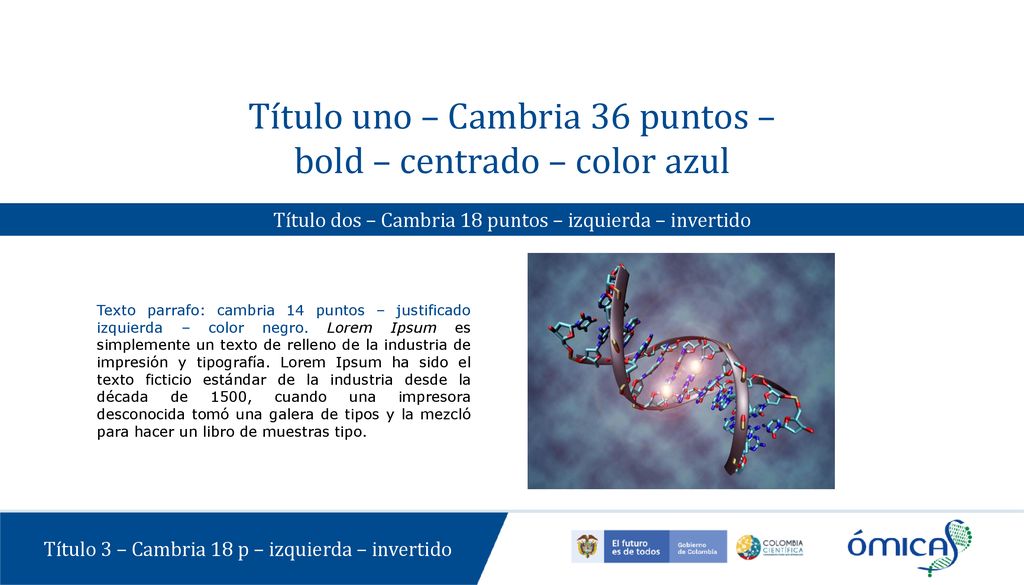 Título uno – Cambria 36 puntos – bold – centrado – color azul

Título dos – Cambria 18 puntos – izquierda – invertido

Texto parrafo: cambria 14 puntos – justificado izquierda – color negro. Lorem Ipsum es simplemente un texto de relleno de la industria de impresión y tipografía. Lorem Ipsum ha sido el texto ficticio estándar de la industria desde la década de 1500, cuando una impresora desconocida tomó una galera de tipos y la mezcló para hacer un libro de muestras tipo.

Título 3 – Cambria 18 p – izquierda – invertido

El futuro es de todos

Gobierno de Colombia

COLOMBIA CIENTÍFICA

ÓMICAS